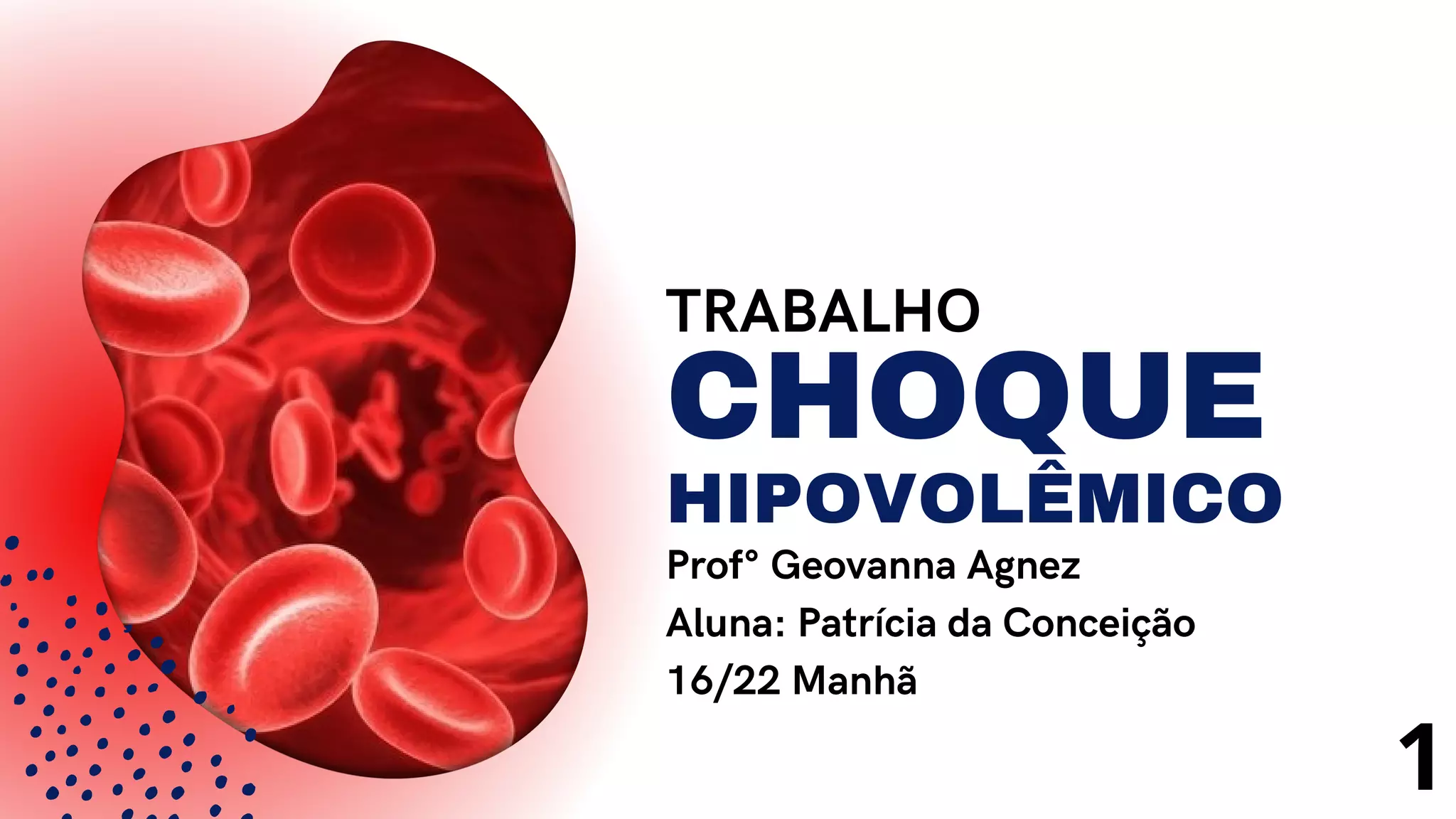 TRABALHO
CHOQUE
HIPOVOLÊMICO
Prof° Geovanna Agnez
Aluna: Patrícia da Conceição
16/22 Manhã

1